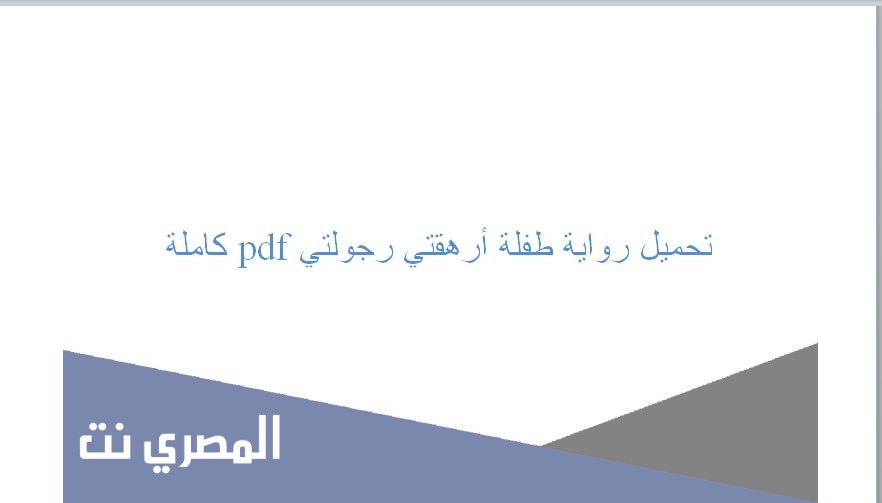 تحميل رواية طفلة أرهقتي رجولتي pdf كاملة

المصري نت